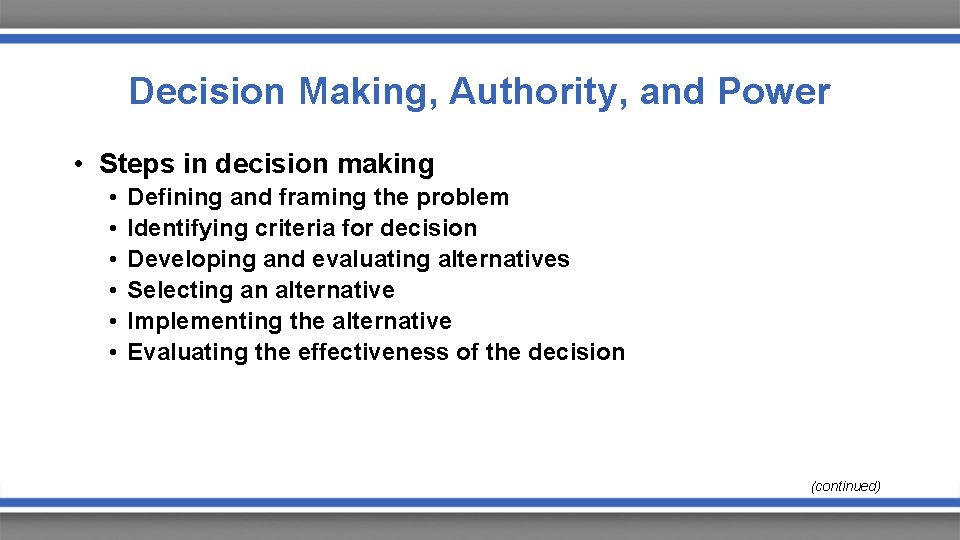 Decision Making, Authority, and Power

• Steps in decision making
  • Defining and framing the problem
  • Identifying criteria for decision
  • Developing and evaluating alternatives
  • Selecting an alternative
  • Implementing the alternative
  • Evaluating the effectiveness of the decision

(continued)